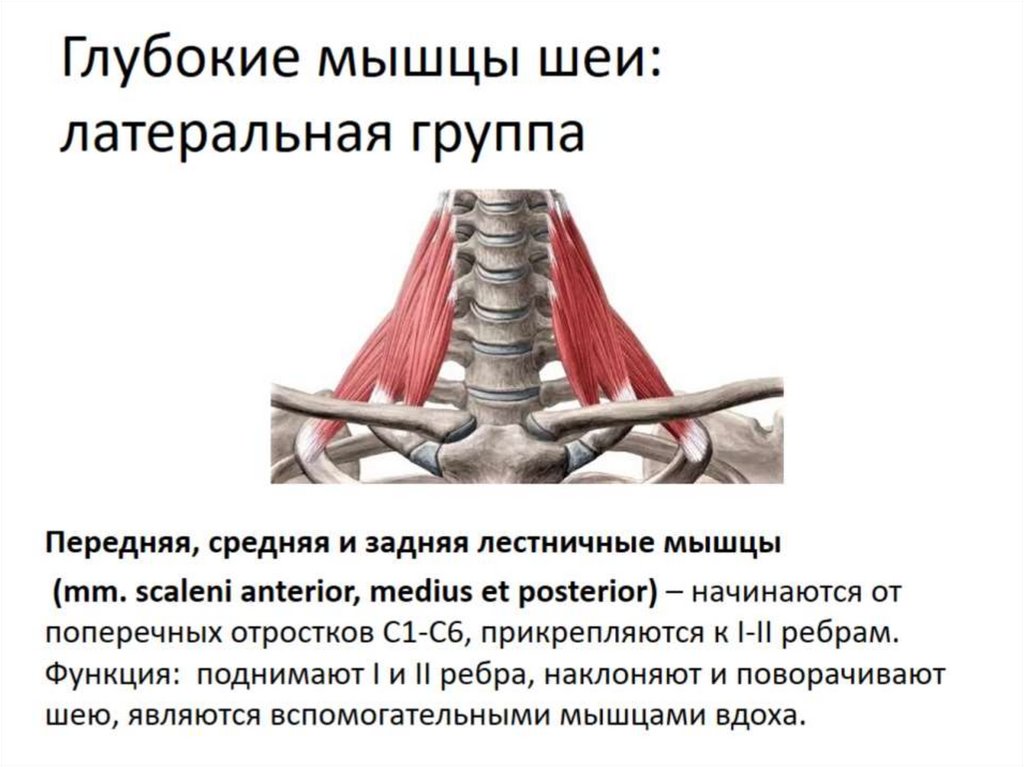 Глубокие мышцы шеи: латеральная группа

Передняя, средняя и задняя лестничные мышцы

(mm. scaleni anterior, medius et posterior) – начинаются от поперечных отростков С1-С6, прикрепляются к I-II ребрам. Функция: поднимают I и II ребра, наклоняют и поворачивают шею, являются вспомогательными мышцами вдоха.